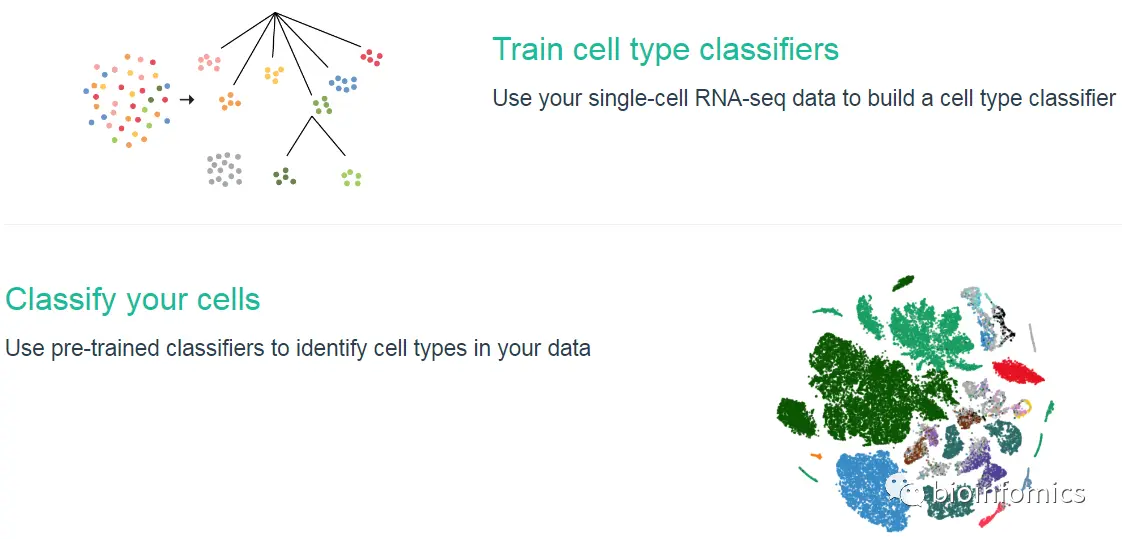 Train cell type classifiers

Use your single-cell RNA-seq data to build a cell type classifier

Classify your cells

Use pre-trained classifiers to identify cell types in your data

bioinfomics